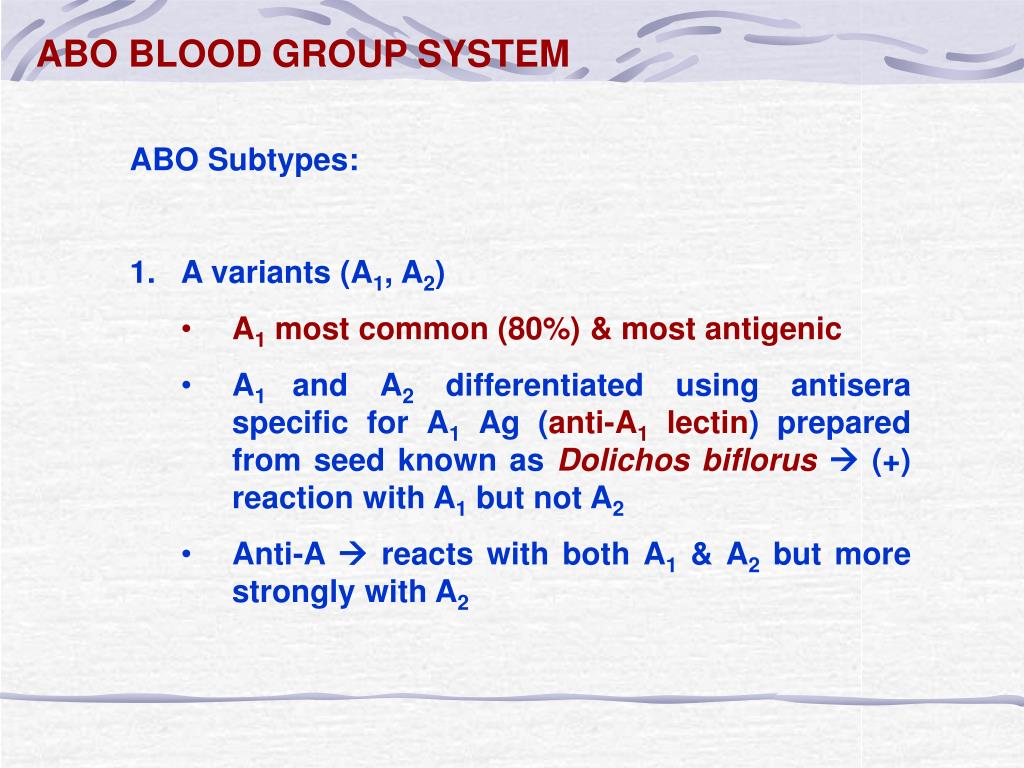 ABO BLOOD GROUP SYSTEM

ABO Subtypes:

1. A variants ($A_1$, $A_2$)

• $A_1$ most common (80%) & most antigenic

• $A_1$ and $A_2$ differentiated using antisera specific for $A_1$ Ag (anti-$A_1$ lectin) prepared from seed known as Dolichos biflorus → (+) reaction with $A_1$ but not $A_2$

• Anti-A → reacts with both $A_1$ & $A_2$ but more strongly with $A_2$